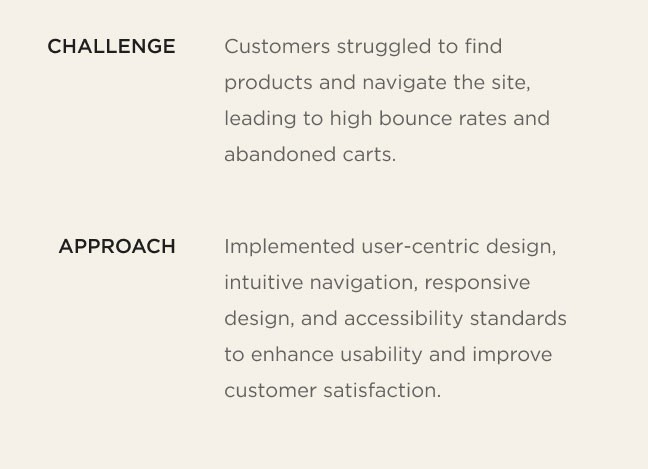 CHALLENGE

Customers struggled to find products and navigate the site, leading to high bounce rates and abandoned carts.

APPROACH

Implemented user-centric design, intuitive navigation, responsive design, and accessibility standards to enhance usability and improve customer satisfaction.